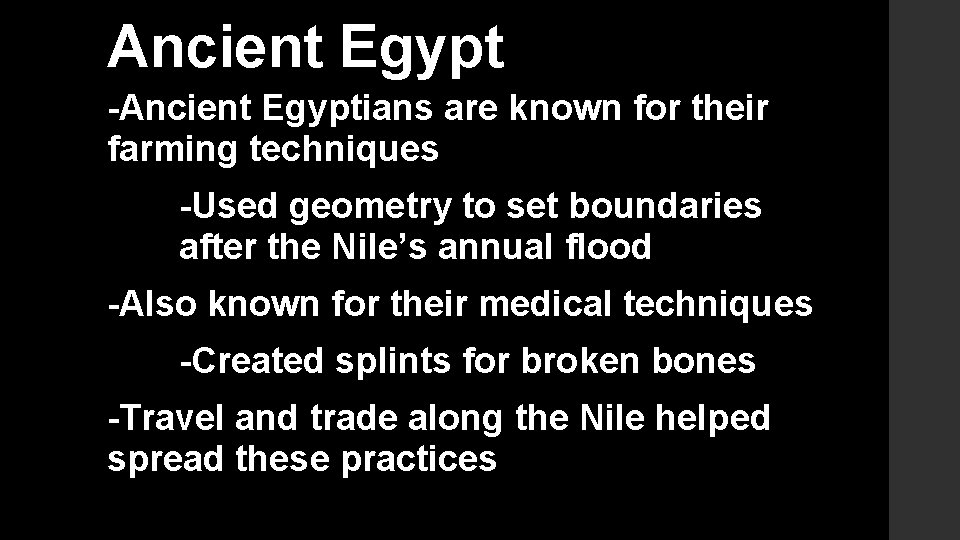 Ancient Egypt

-Ancient Egyptians are known for their farming techniques

-Used geometry to set boundaries after the Nile’s annual flood

-Also known for their medical techniques

-Created splints for broken bones

-Travel and trade along the Nile helped spread these practices